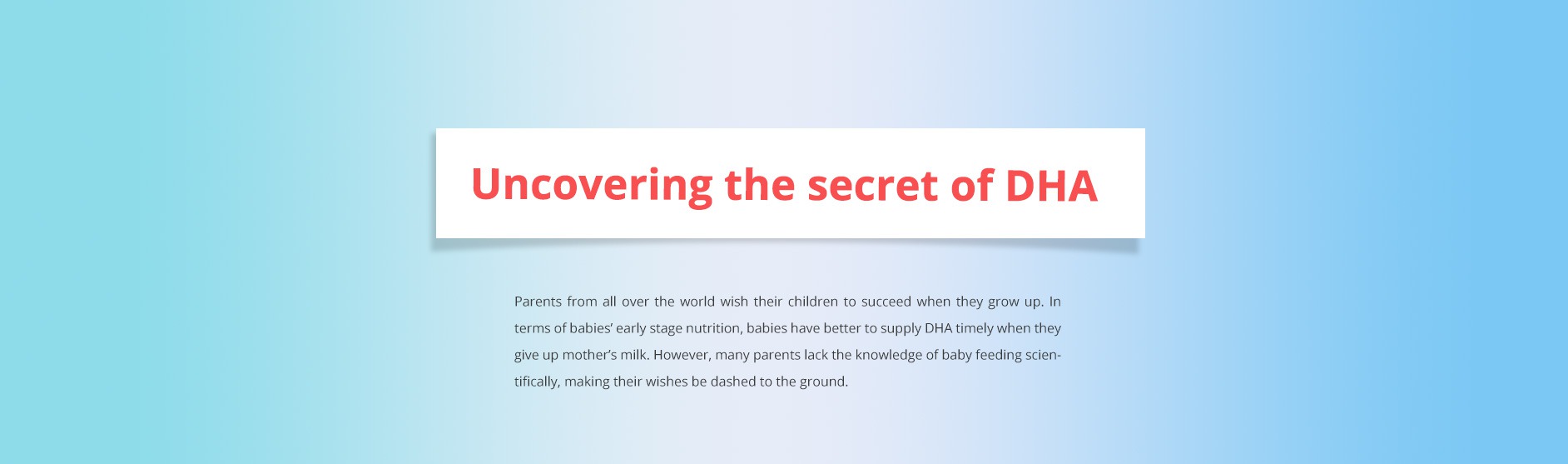 Uncovering the secret of DHA

Parents from all over the world wish their children to succeed when they grow up. In terms of babies' early stage nutrition, babies have better to supply DHA timely when they give up mother's milk. However, many parents lack the knowledge of baby feeding scientifically, making their wishes be dashed to the ground.